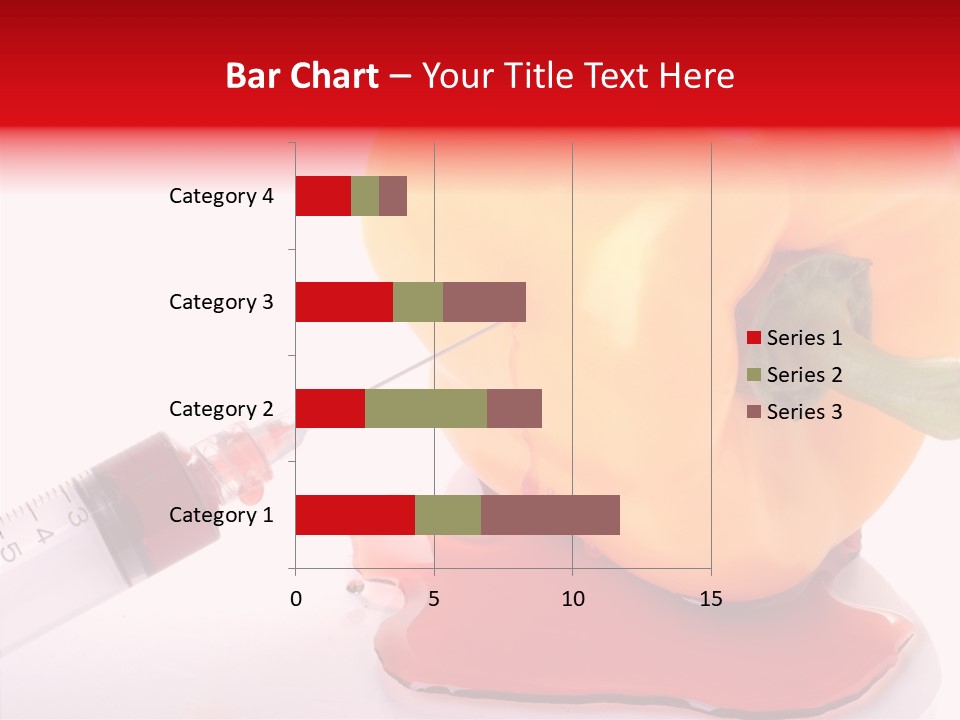 Bar Chart – Your Title Text Here

Category 4
Category 3
Category 2
Category 1

0
5
10
15

Series 1
Series 2
Series 3